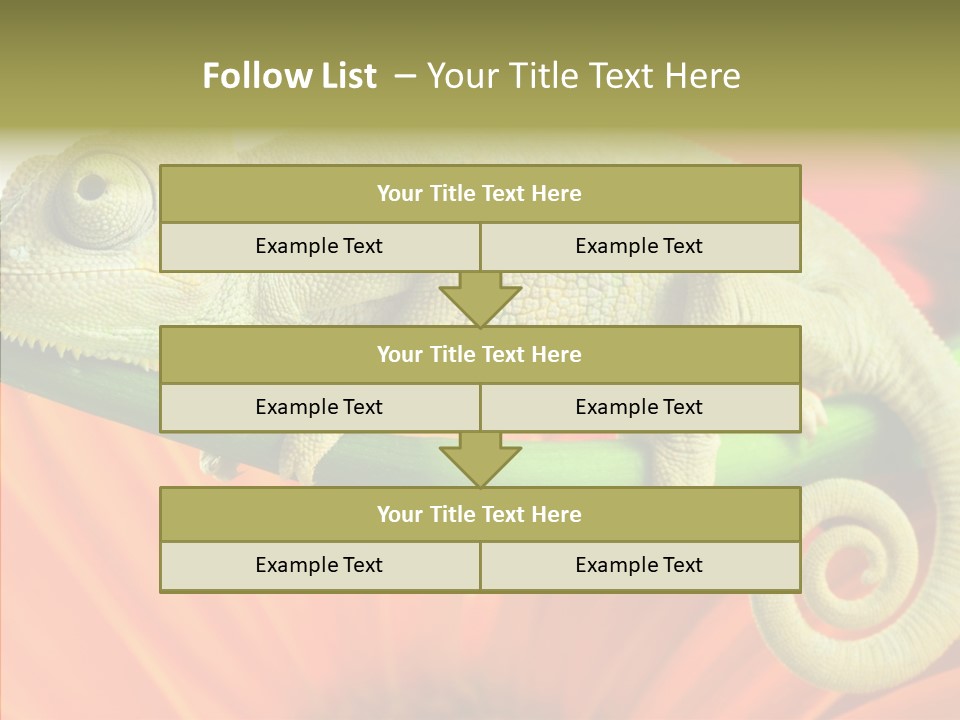 Follow List – Your Title Text Here

| Your Title Text Here | |
|---|---|
| Example Text | Example Text |

| Your Title Text Here | |
|---|---|
| Example Text | Example Text |

| Your Title Text Here | |
|---|---|
| Example Text | Example Text |